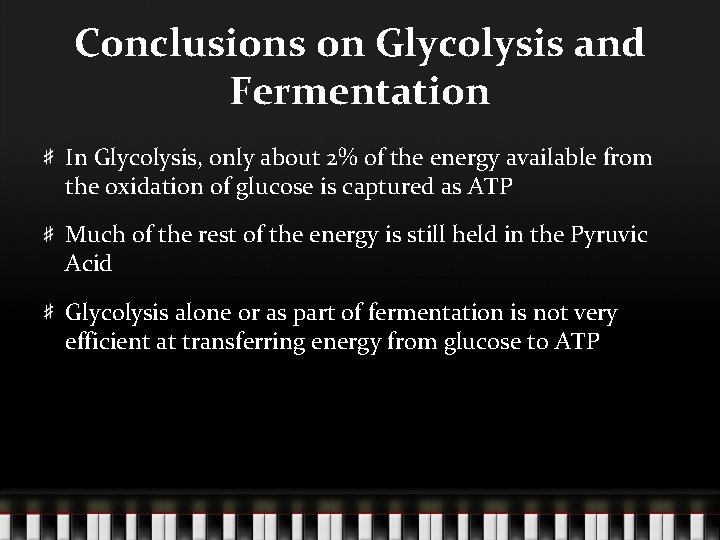 Conclusions on Glycolysis and Fermentation

♯ In Glycolysis, only about 2% of the energy available from the oxidation of glucose is captured as ATP

♯ Much of the rest of the energy is still held in the Pyruvic Acid

♯ Glycolysis alone or as part of fermentation is not very efficient at transferring energy from glucose to ATP